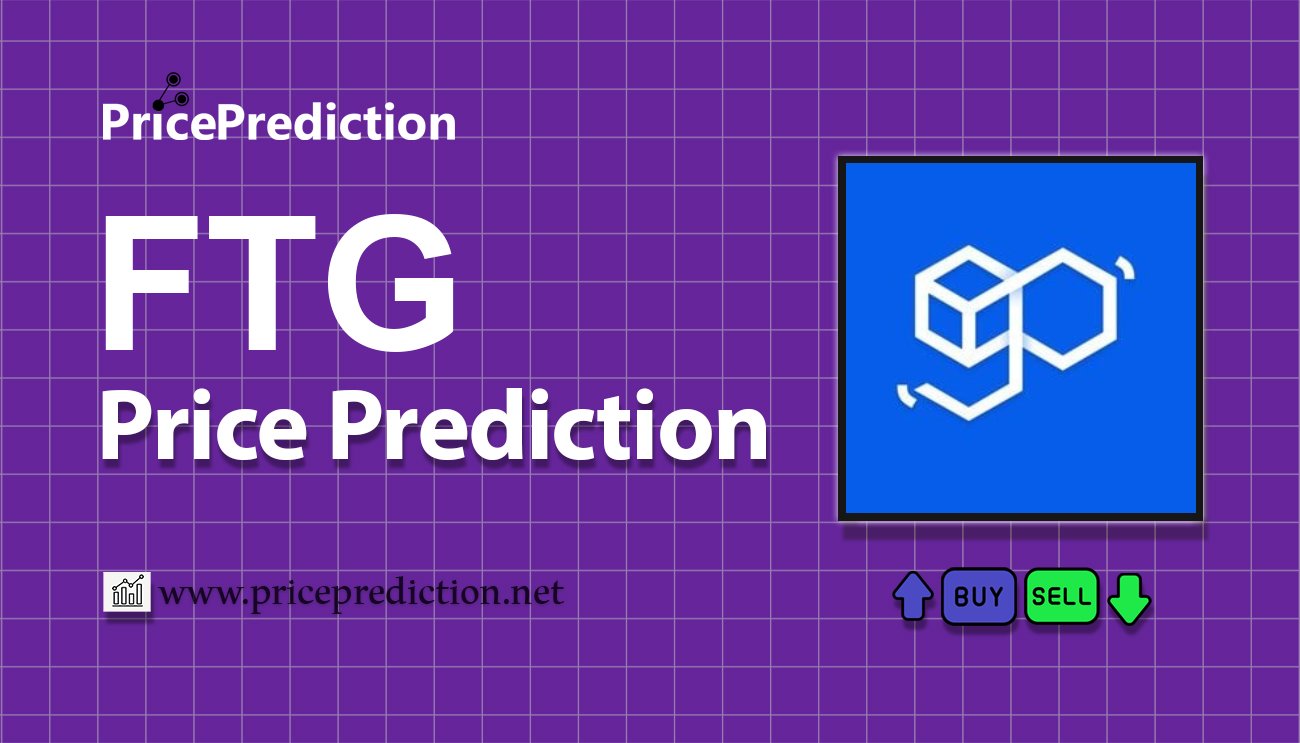 PricePrediction

FTG
Price Prediction

www.priceprediction.net

BUY SELL